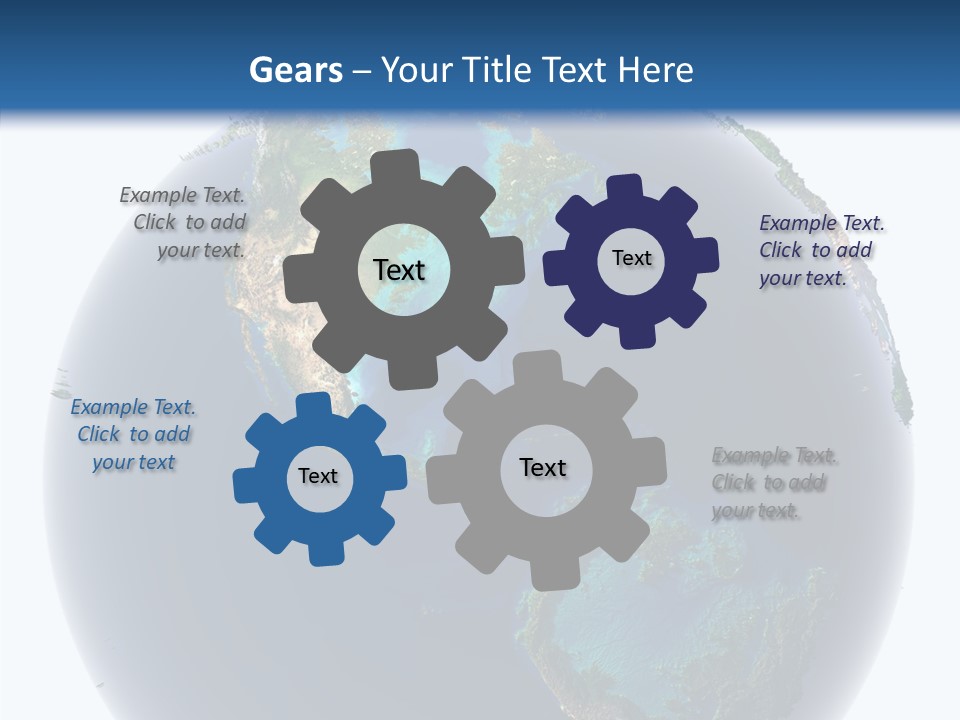 Gears – Your Title Text Here

Example Text. Click to add your text.

Text

Text

Example Text. Click to add your text.

Example Text. Click to add your text

Text

Text

Example Text. Click to add your text.